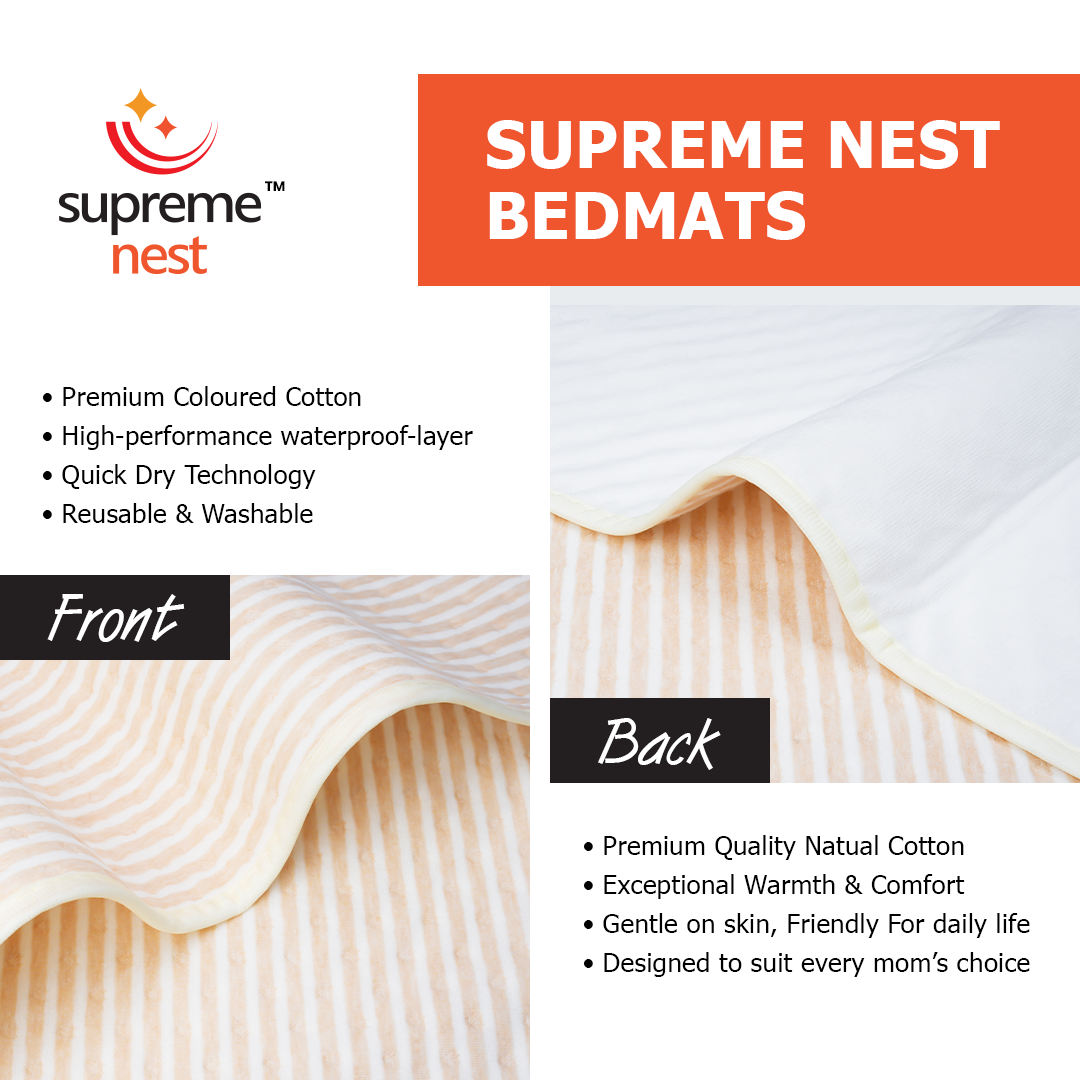 supreme™
nest

SUPREME NEST BEDMATS

• Premium Coloured Cotton
• High-performance waterproof-layer
• Quick Dry Technology
• Reusable & Washable

Front

Back

• Premium Quality Natual Cotton
• Exceptional Warmth & Comfort
• Gentle on skin, Friendly For daily life
• Designed to suit every mom's choice